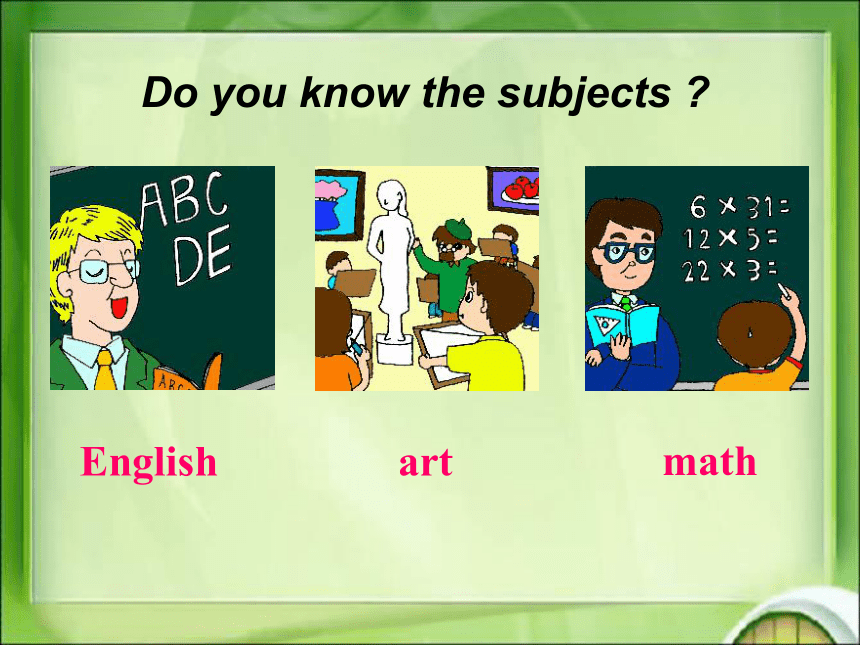 Do you know the subjects ?

ABC
DE

ABC

$6 \times 31 =$
$12 \times 5 =$
$22 \times 3 =$

English

art

math